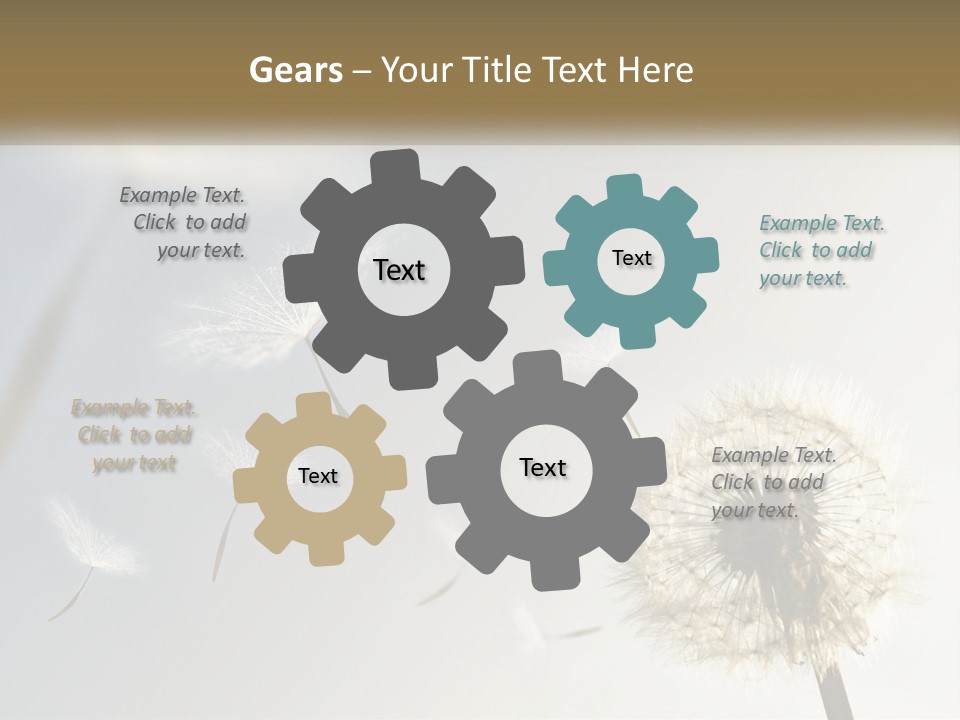 Gears – Your Title Text Here

Example Text. Click to add your text.

Text

Text

Example Text. Click to add your text.

Example Text. Click to add your text

Text

Text

Example Text. Click to add your text.